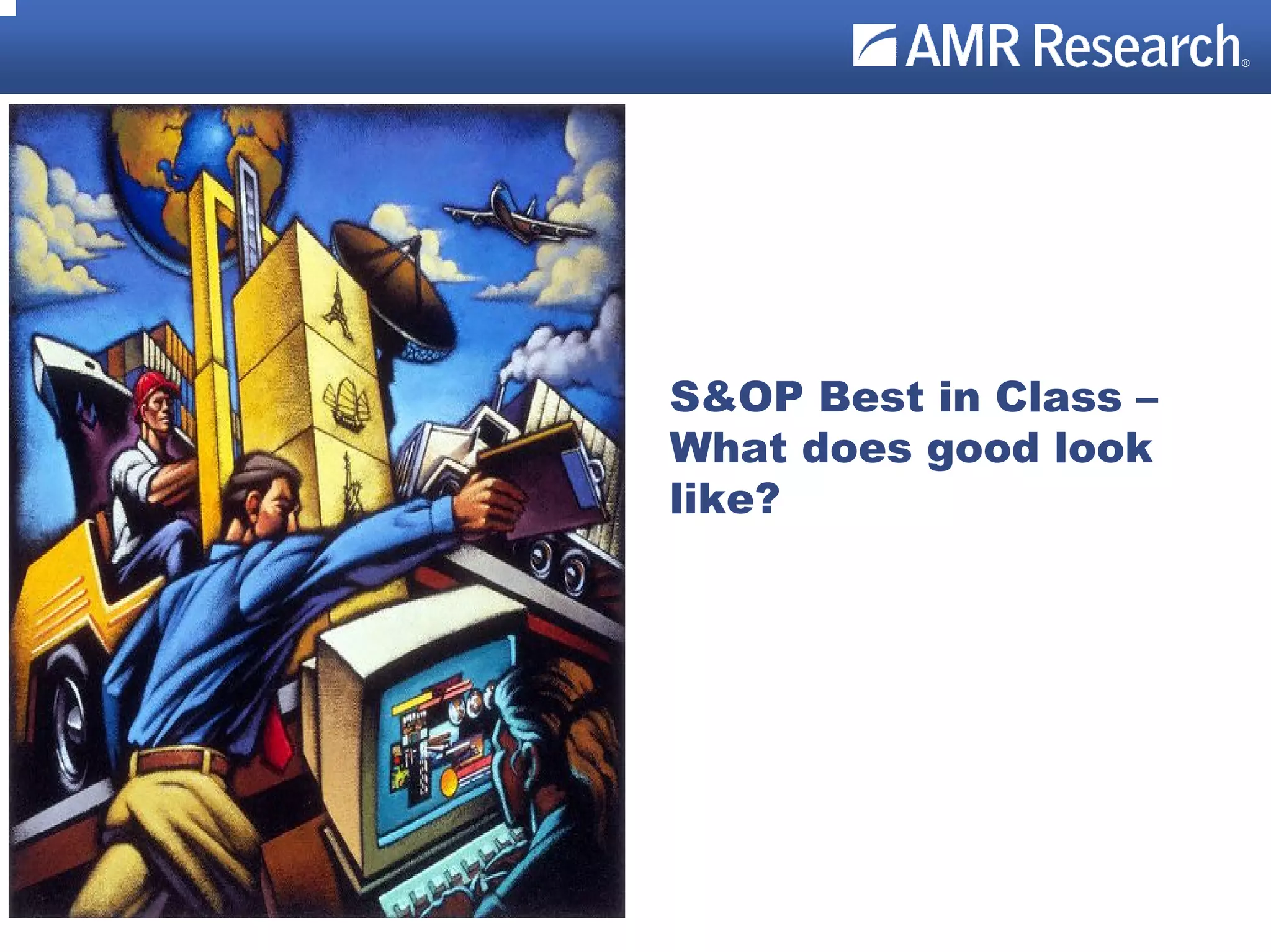 AMR Research®

S&OP Best in Class – What does good look like?